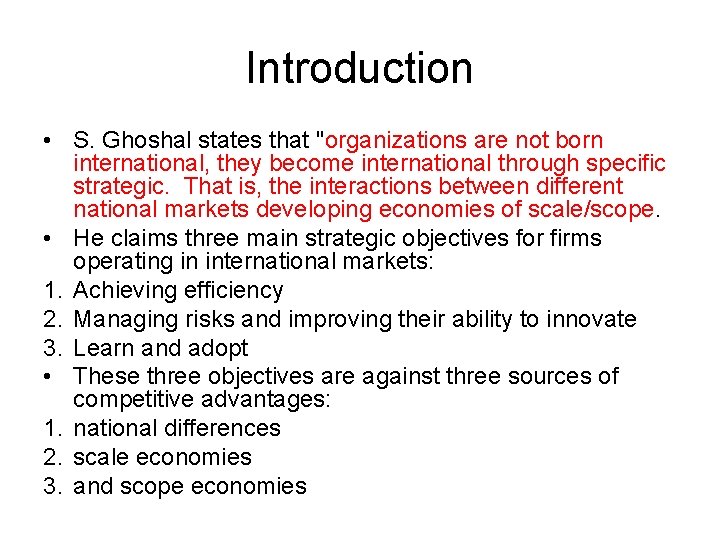 Introduction

• S. Ghoshal states that "organizations are not born international, they become international through specific strategic. That is, the interactions between different national markets developing economies of scale/scope.
• He claims three main strategic objectives for firms operating in international markets:
1. Achieving efficiency
2. Managing risks and improving their ability to innovate
3. Learn and adopt
• These three objectives are against three sources of competitive advantages:
1. national differences
2. scale economies
3. and scope economies